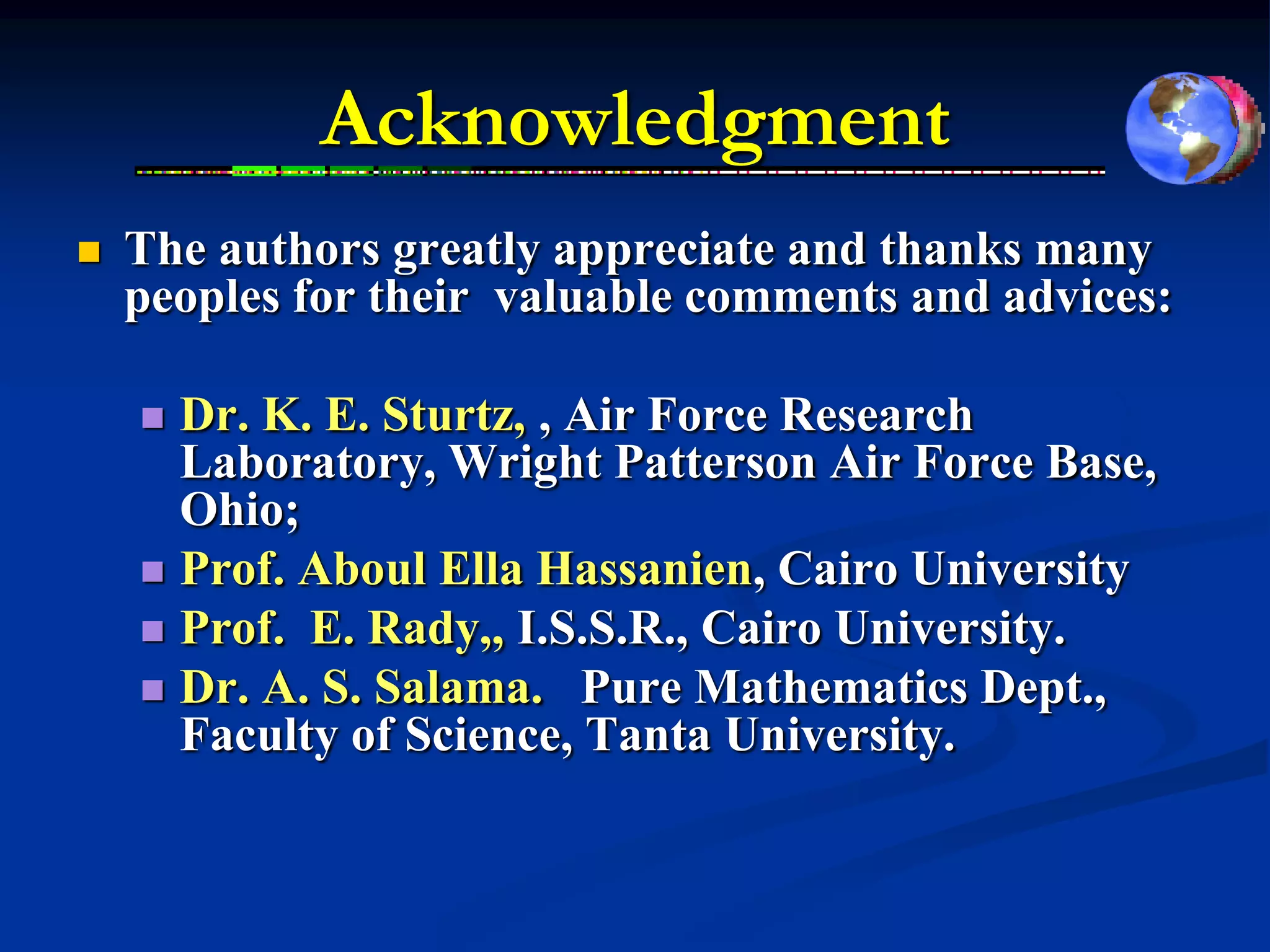 Acknowledgment

The authors greatly appreciate and thanks many peoples for their valuable comments and advices:

Dr. K. E. Sturtz, , Air Force Research Laboratory, Wright Patterson Air Force Base, Ohio;

Prof. Aboul Ella Hassanien, Cairo University

Prof. E. Rady,, I.S.S.R., Cairo University.

Dr. A. S. Salama. Pure Mathematics Dept., Faculty of Science, Tanta University.